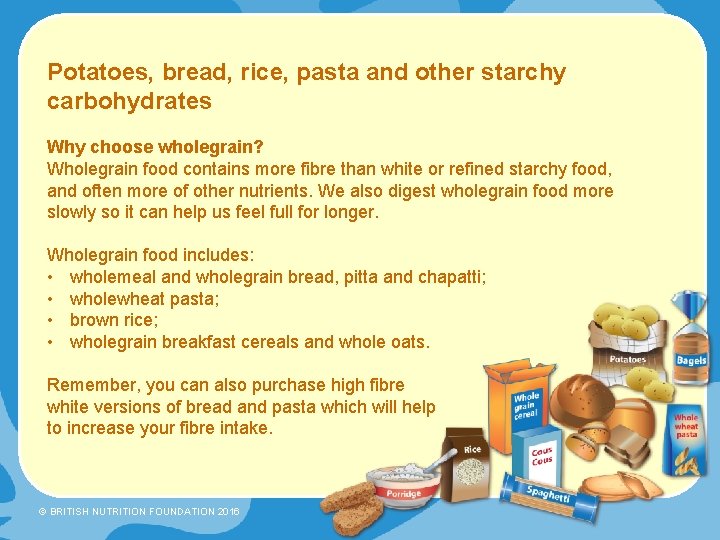 Potatoes, bread, rice, pasta and other starchy carbohydrates

Why choose wholegrain?
Wholegrain food contains more fibre than white or refined starchy food, and often more of other nutrients. We also digest wholegrain food more slowly so it can help us feel full for longer.

Wholegrain food includes:
• wholemeal and wholegrain bread, pitta and chapatti;
• wholewheat pasta;
• brown rice;
• wholegrain breakfast cereals and whole oats.

Remember, you can also purchase high fibre white versions of bread and pasta which will help to increase your fibre intake.

Potatoes
Bagels
Whole grain cereal
Whole wheat pasta
Rice
Cous Cous
Porridge
Spaghetti

© BRITISH NUTRITION FOUNDATION 2016